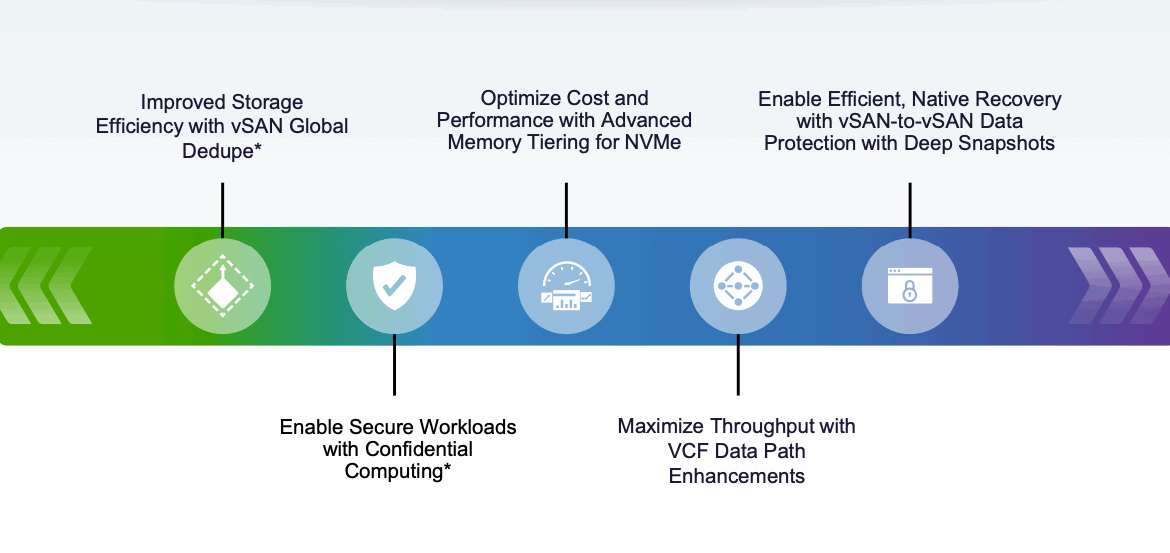 Improved Storage Efficiency with vSAN Global Dedupe*

Optimize Cost and Performance with Advanced Memory Tiering for NVMe

Enable Efficient, Native Recovery with vSAN-to-vSAN Data Protection with Deep Snapshots

Enable Secure Workloads with Confidential Computing*

Maximize Throughput with VCF Data Path Enhancements